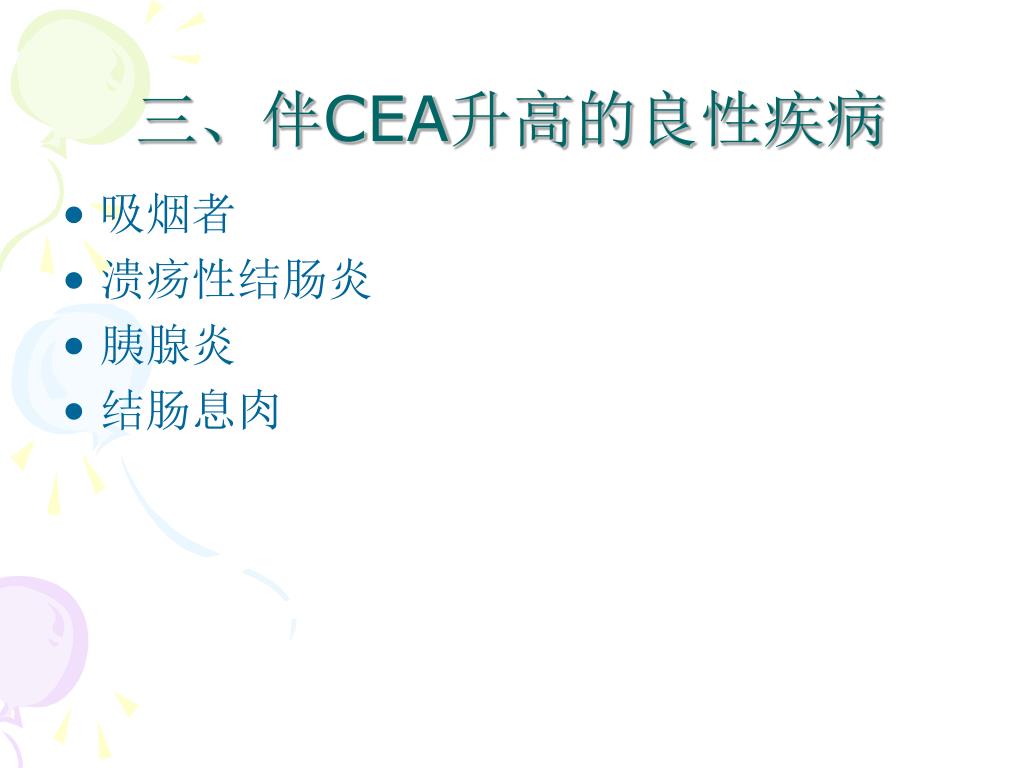 三、伴CEA升高的良性疾病

- 吸烟者
- 溃疡性结肠炎
- 胰腺炎
- 结肠息肉